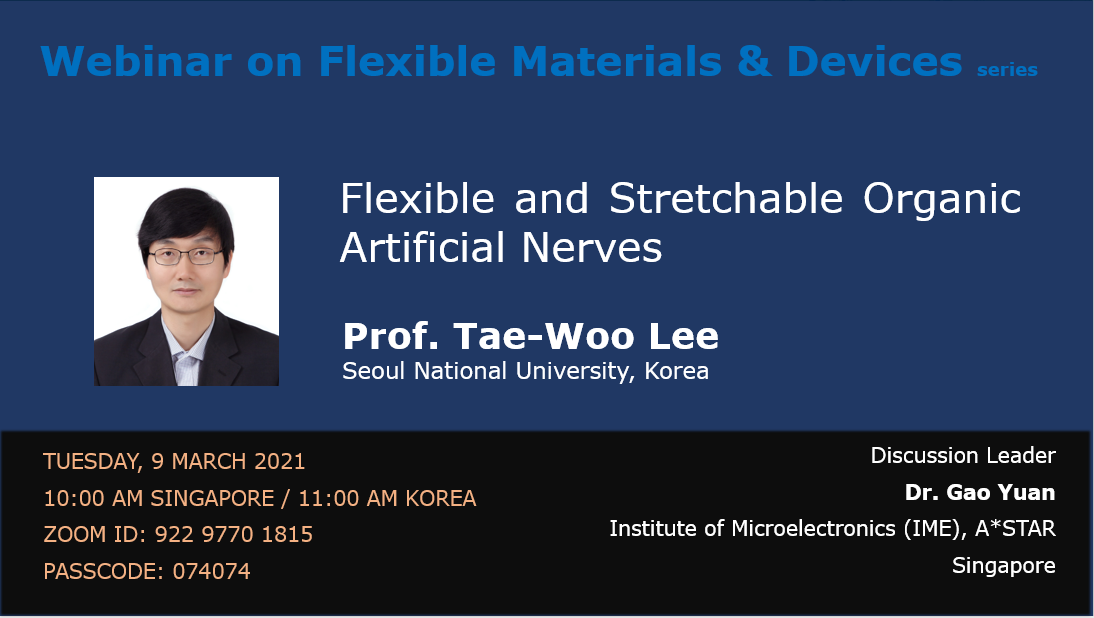 Webinar on Flexible Materials & Devices series

Flexible and Stretchable Organic Artificial Nerves

Prof. Tae-Woo Lee
Seoul National University, Korea

TUESDAY, 9 MARCH 2021
10:00 AM SINGAPORE / 11:00 AM KOREA
ZOOM ID: 922 9770 1815
PASSCODE: 074074

Discussion Leader
Dr. Gao Yuan
Institute of Microelectronics (IME), A*STAR
Singapore